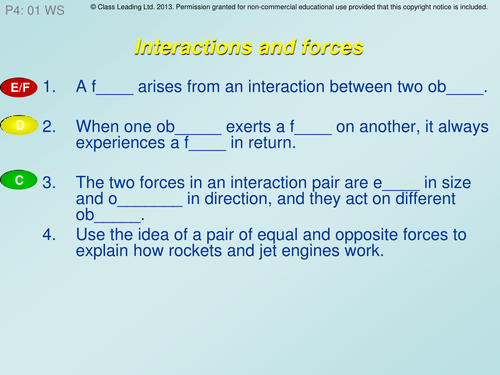 P4: 01 WS

© Class Leading Ltd. 2013. Permission granted for non-commercial educational use provided that this copyright notice is included.

Interactions and forces

E/F 1. A f____ arises from an interaction between two ob____.

D 2. When one ob_____ exerts a f____ on another, it always experiences a f____ in return.

C 3. The two forces in an interaction pair are e____ in size and o_______ in direction, and they act on different ob_____.

4. Use the idea of a pair of equal and opposite forces to explain how rockets and jet engines work.